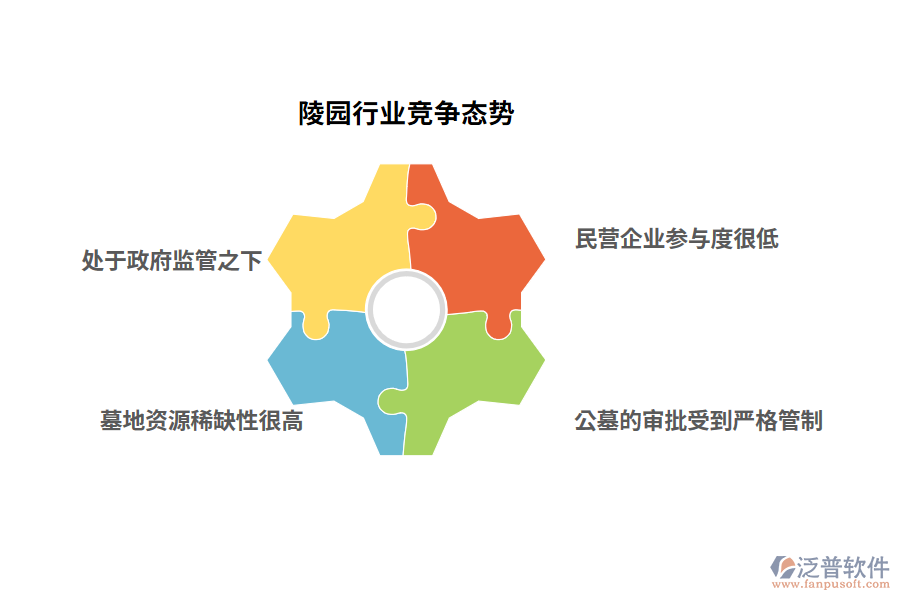 陵园行业竞争态势

处于政府监管之下

民营企业参与度很低

墓地资源稀缺性很高

公墓的审批受到严格管制

泛普软件
www.fanpusoft.com